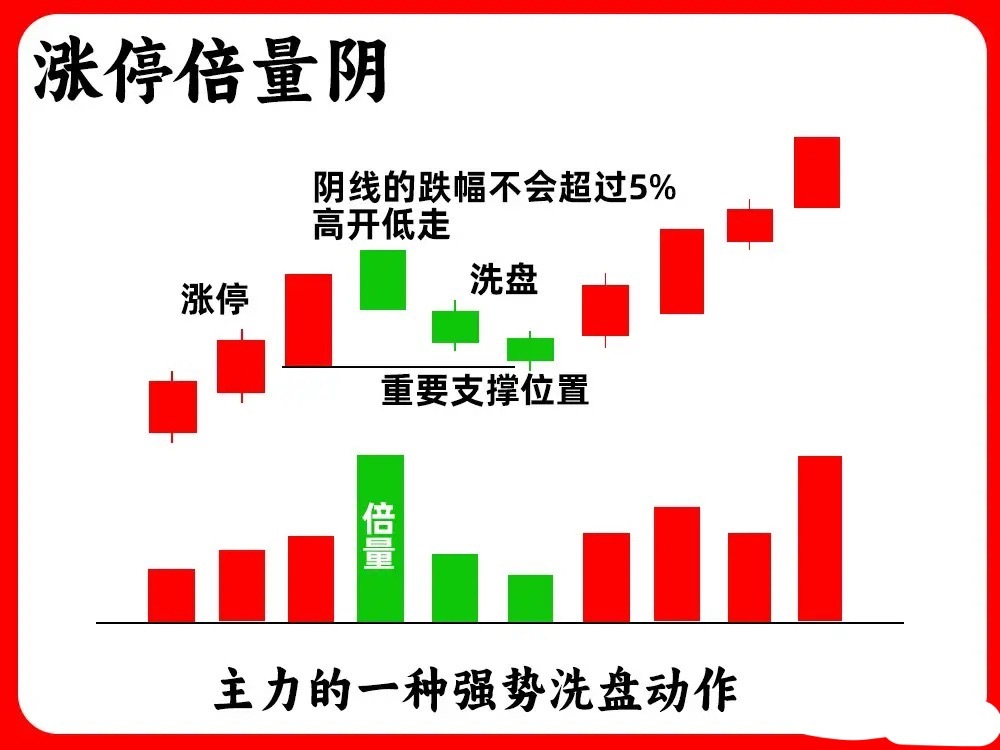 涨停倍量阴

阴线的跌幅不会超过5%
高开低走

涨停

洗盘

重要支撑位置

倍量

主力的一种强势洗盘动作